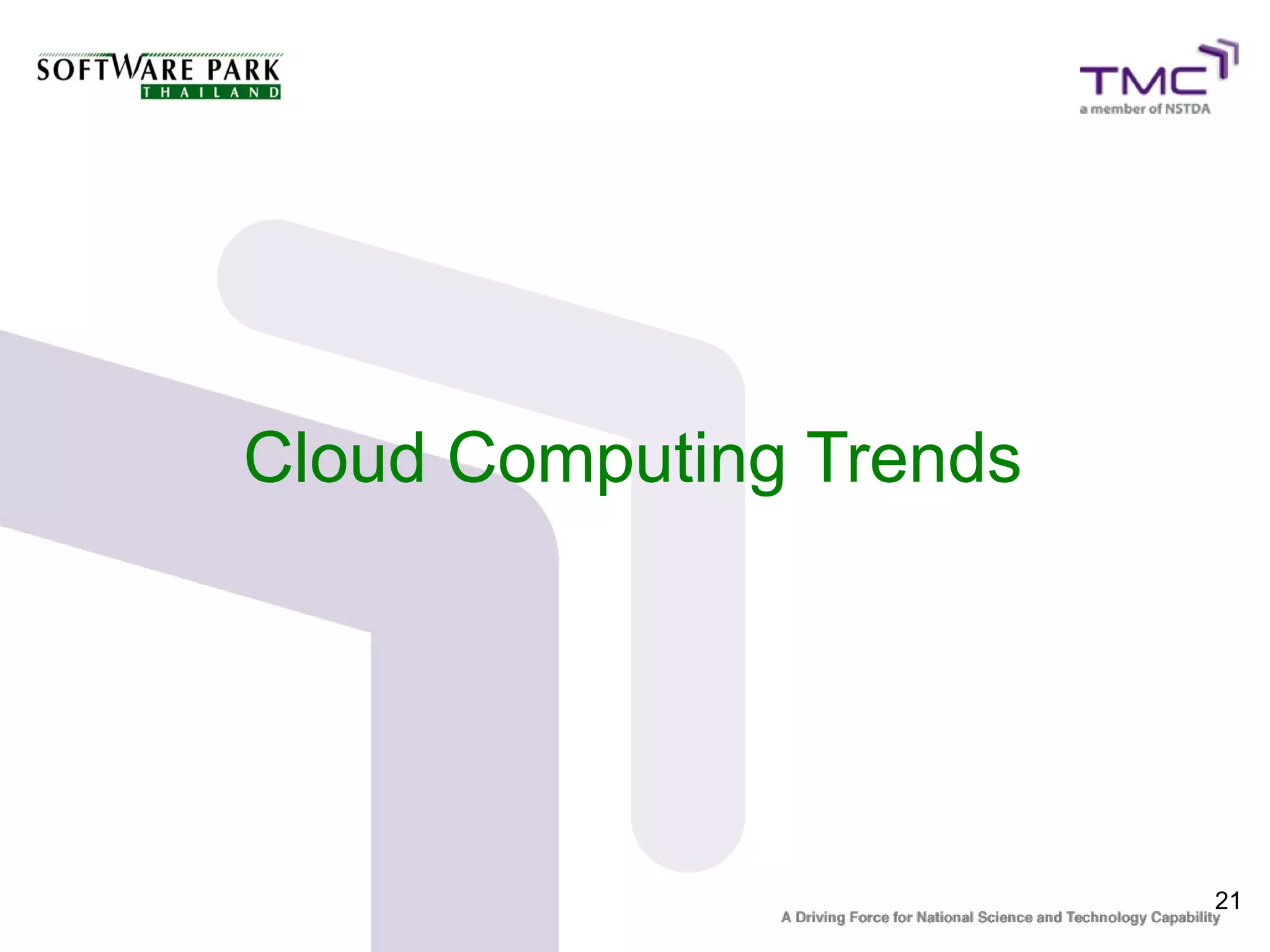 SOFTWARE PARK
THAILAND

TMC
a member of NSTDA

Cloud Computing Trends

21

A Driving Force for National Science and Technology Capability